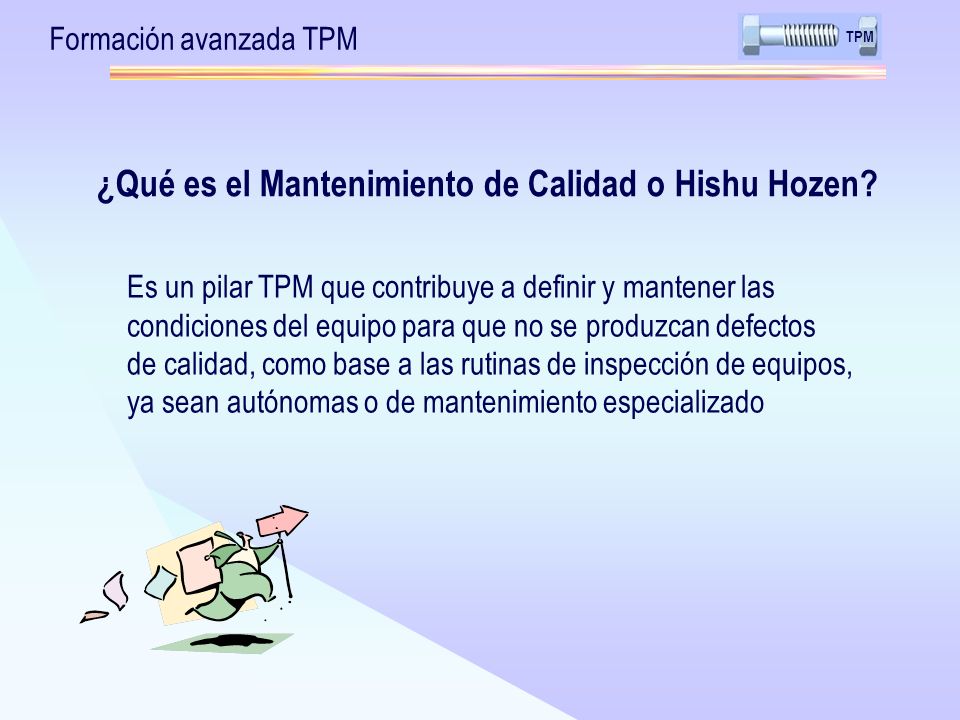 Formación avanzada TPM

TPM

¿Qué es el Mantenimiento de Calidad o Hishu Hozen?

Es un pilar TPM que contribuye a definir y mantener las condiciones del equipo para que no se produzcan defectos de calidad, como base a las rutinas de inspección de equipos, ya sean autónomas o de mantenimiento especializado